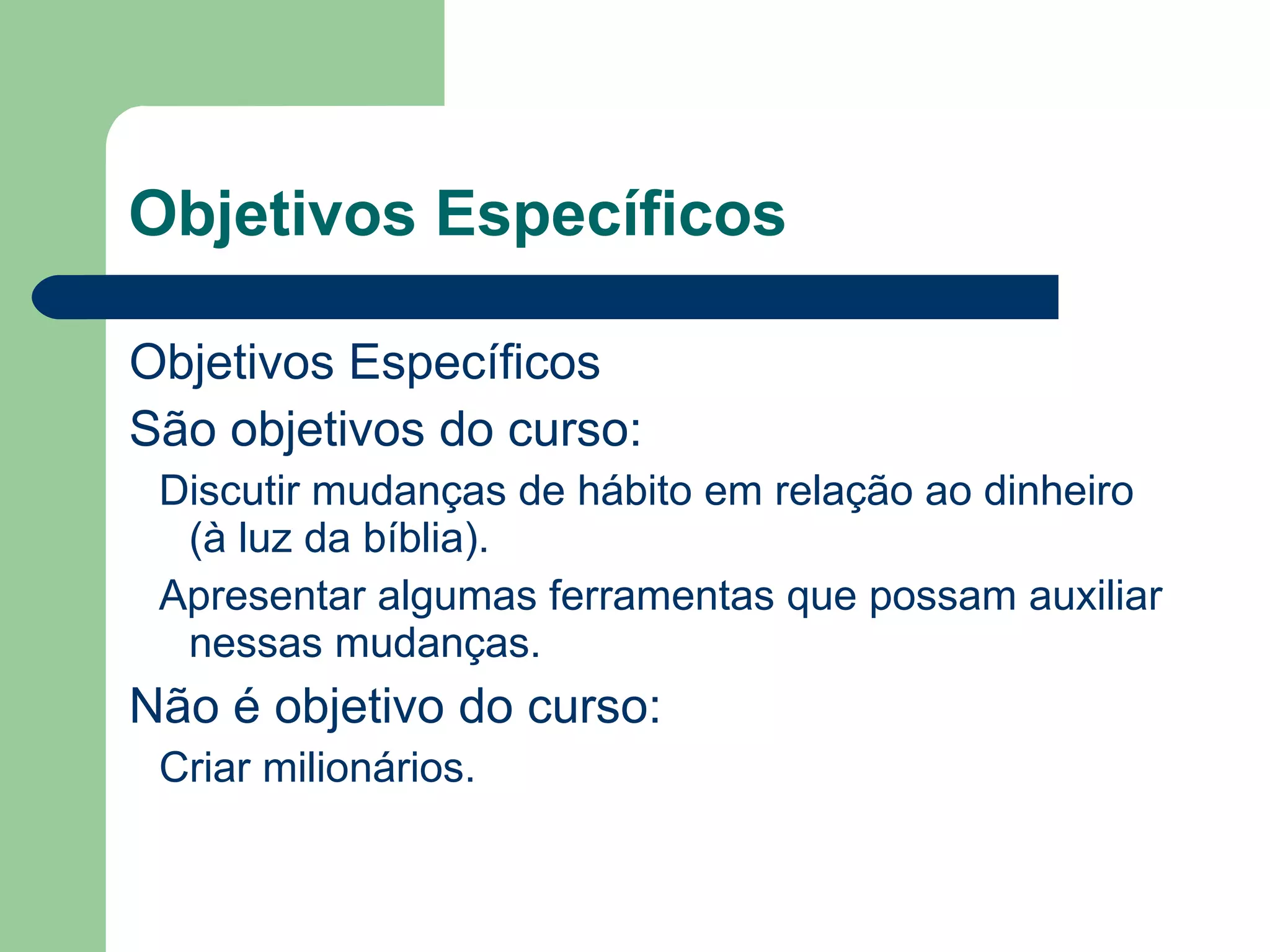 Objetivos Específicos

Objetivos Específicos

São objetivos do curso:

Discutir mudanças de hábito em relação ao dinheiro (à luz da bíblia).

Apresentar algumas ferramentas que possam auxiliar nessas mudanças.

Não é objetivo do curso:

Criar milionários.